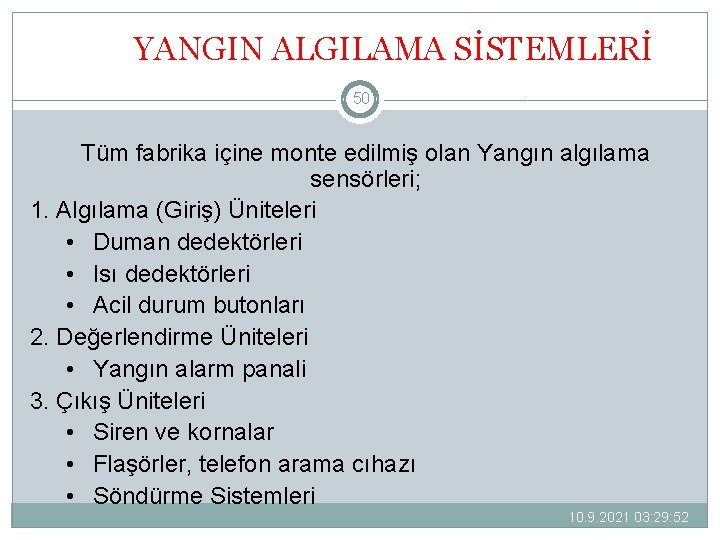 YANGIN ALGILAMA SİSTEMLERİ

50

Tüm fabrika içine monte edilmiş olan Yangın algılama sensörleri;

1. Algılama (Giriş) Üniteleri
• Duman dedektörleri
• Isı dedektörleri
• Acil durum butonları
2. Değerlendirme Üniteleri
• Yangın alarm panali
3. Çıkış Üniteleri
• Siren ve kornalar
• Flaşörler, telefon arama cıhazı
• Söndürme Sistemleri

10.9.2021 03:29:52